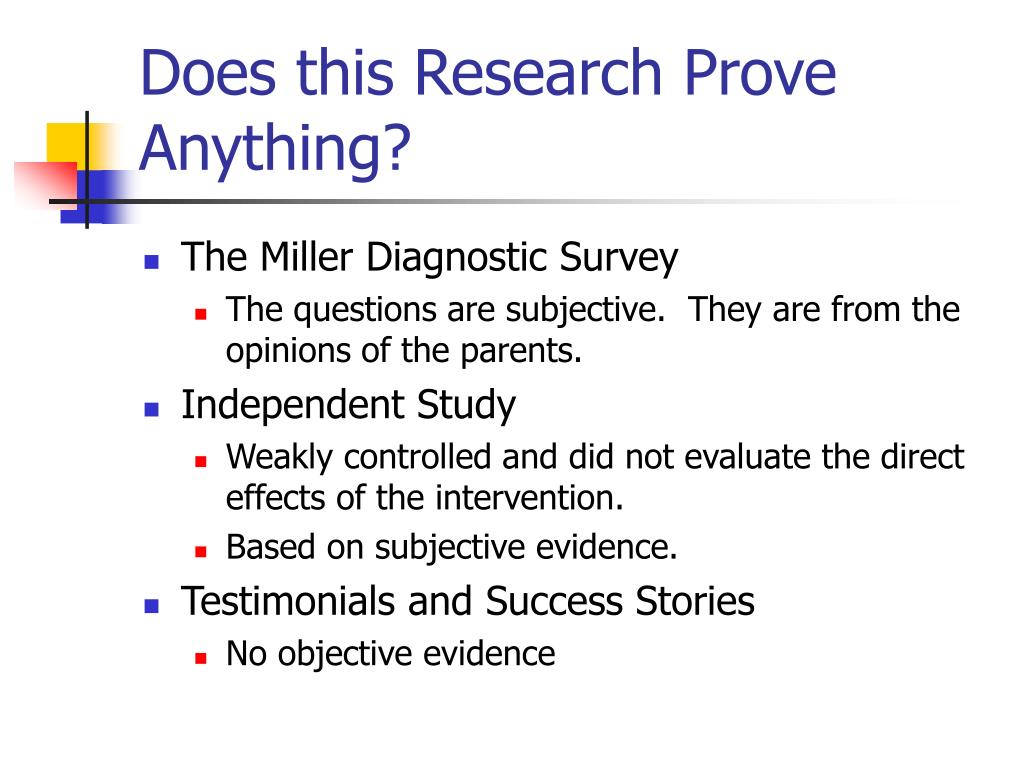 Does this Research Prove Anything?

- The Miller Diagnostic Survey
  - The questions are subjective.  They are from the opinions of the parents.
- Independent Study
  - Weakly controlled and did not evaluate the direct effects of the intervention.
  - Based on subjective evidence.
- Testimonials and Success Stories
  - No objective evidence